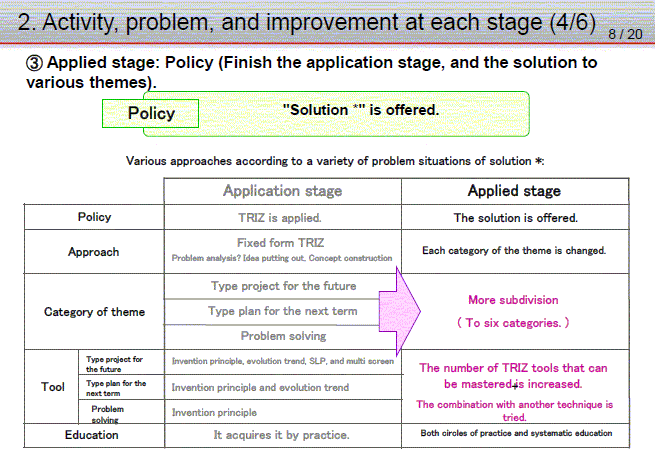 2. Activity, problem, and improvement at each stage (4/6) 8 / 20

③ Applied stage: Policy (Finish the application stage, and the solution to various themes).

Policy "Solution *" is offered.

Various approaches according to a variety of problem situations of solution *:

| | | Application stage | Applied stage |
|---|---|---|---|
| Policy | | TRIZ is applied. | The solution is offered. |
| Approach | | Fixed form TRIZ Problem analysis? Idea putting out. Concept construction | Each category of the theme is changed. |
| Category of theme | | Type project for the future | More subdivision ( To six categories. ) |
| | | Type plan for the next term | |
| | | Problem solving | |
| Tool | Type project for the future | Invention principle, evolution trend, SLP, and multi screen | The number of TRIZ tools that can be mastered is increased. The combination with another technique is tried. |
| | Type plan for the next term | Invention principle and evolution trend | |
| | Problem solving | Invention principle | |
| Education | | It acquires it by practice. | Both circles of practice and systematic education |